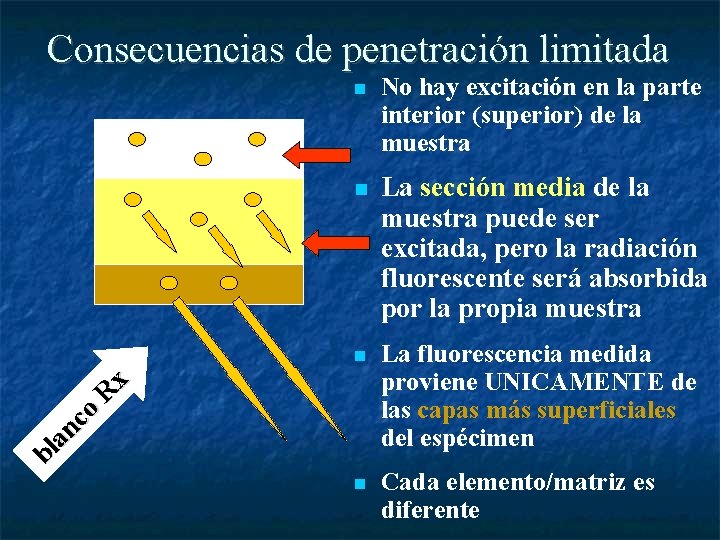 Consecuencias de penetración limitada

blanco Rx

No hay excitación en la parte interior (superior) de la muestra

La sección media de la muestra puede ser excitada, pero la radiación fluorescente será absorbida por la propia muestra

La fluorescencia medida proviene UNICAMENTE de las capas más superficiales del espécimen

Cada elemento/matriz es diferente